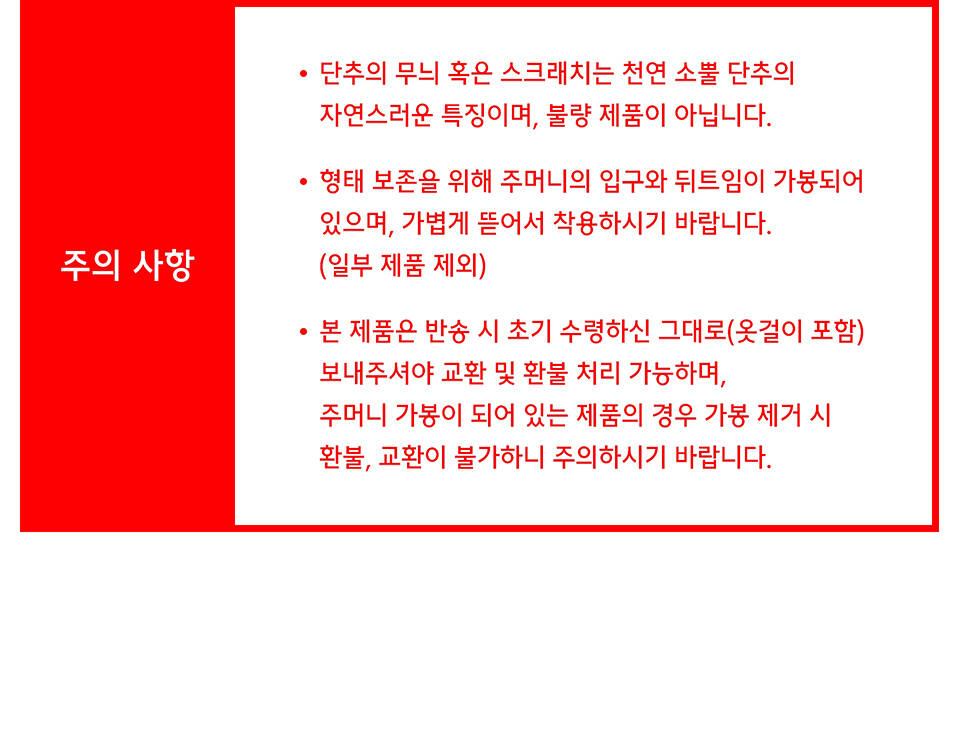 주의 사항

• 단추의 무늬 혹은 스크래치는 천연 소뿔 단추의 자연스러운 특징이며, 불량 제품이 아닙니다.

• 형태 보존을 위해 주머니의 입구와 뒤트임이 가봉되어 있으며, 가볍게 뜯어서 착용하시기 바랍니다. (일부 제품 제외)

• 본 제품은 반송 시 초기 수령하신 그대로(옷걸이 포함) 보내주셔야 교환 및 환불 처리 가능하며, 주머니 가봉이 되어 있는 제품의 경우 가봉 제거 시 환불, 교환이 불가하니 주의하시기 바랍니다.